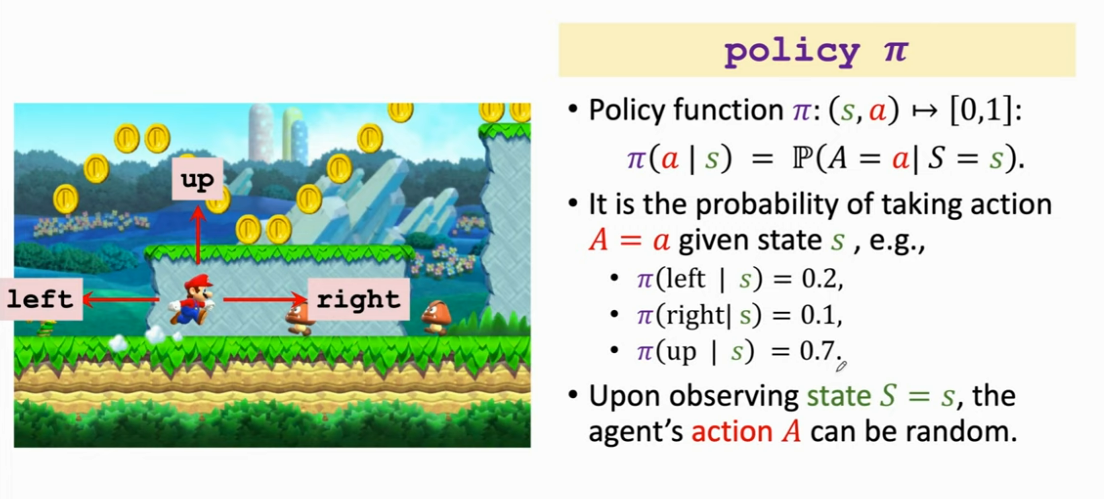 up

left

right

policy $\pi$

• Policy function $\pi: (s, a) \mapsto [0,1]$:

$\pi(a \mid s) = \mathbb{P}(A = a \mid S = s)$.

• It is the probability of taking action $A = a$ given state $s$ , e.g.,

• $\pi(\text{left} \mid s) = 0.2$,

• $\pi(\text{right} \mid s) = 0.1$,

• $\pi(\text{up} \mid s) = 0.7$.

• Upon observing state $S = s$, the agent's action $A$ can be random.